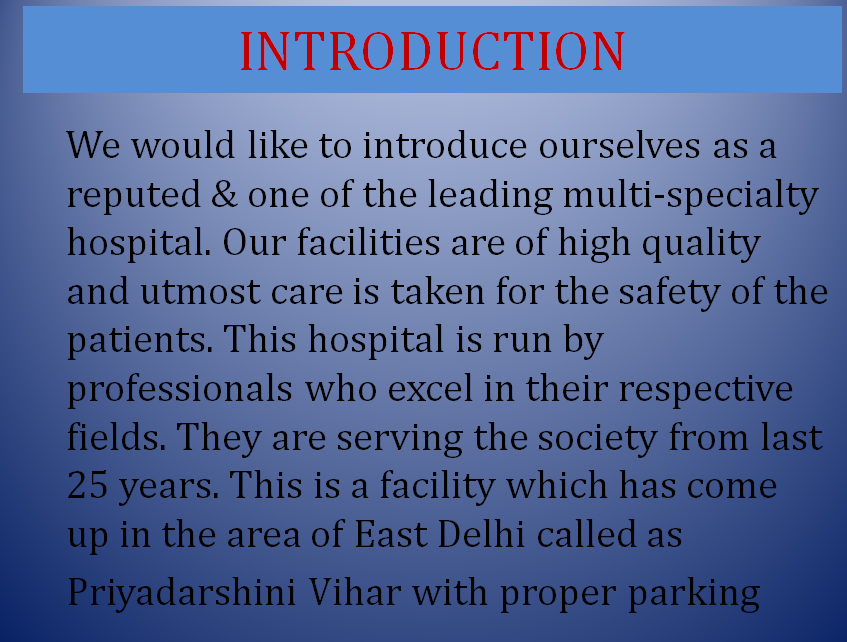 INTRODUCTION

We would like to introduce ourselves as a reputed & one of the leading multi-specialty hospital. Our facilities are of high quality and utmost care is taken for the safety of the patients. This hospital is run by professionals who excel in their respective fields. They are serving the society from last 25 years. This is a facility which has come up in the area of East Delhi called as Priyadarshini Vihar with proper parking